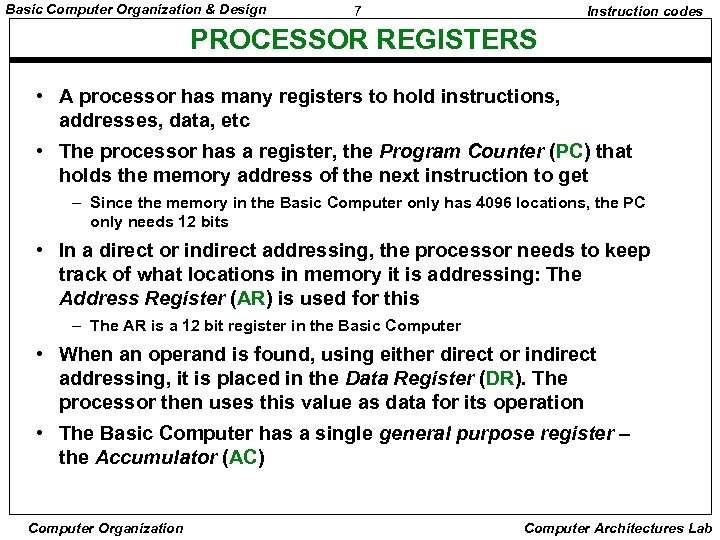 Basic Computer Organization & Design 7 Instruction codes

PROCESSOR REGISTERS

• A processor has many registers to hold instructions, addresses, data, etc

• The processor has a register, the Program Counter (PC) that holds the memory address of the next instruction to get

– Since the memory in the Basic Computer only has 4096 locations, the PC only needs 12 bits

• In a direct or indirect addressing, the processor needs to keep track of what locations in memory it is addressing: The Address Register (AR) is used for this

– The AR is a 12 bit register in the Basic Computer

• When an operand is found, using either direct or indirect addressing, it is placed in the Data Register (DR). The processor then uses this value as data for its operation

• The Basic Computer has a single general purpose register – the Accumulator (AC)

Computer Organization Computer Architectures Lab